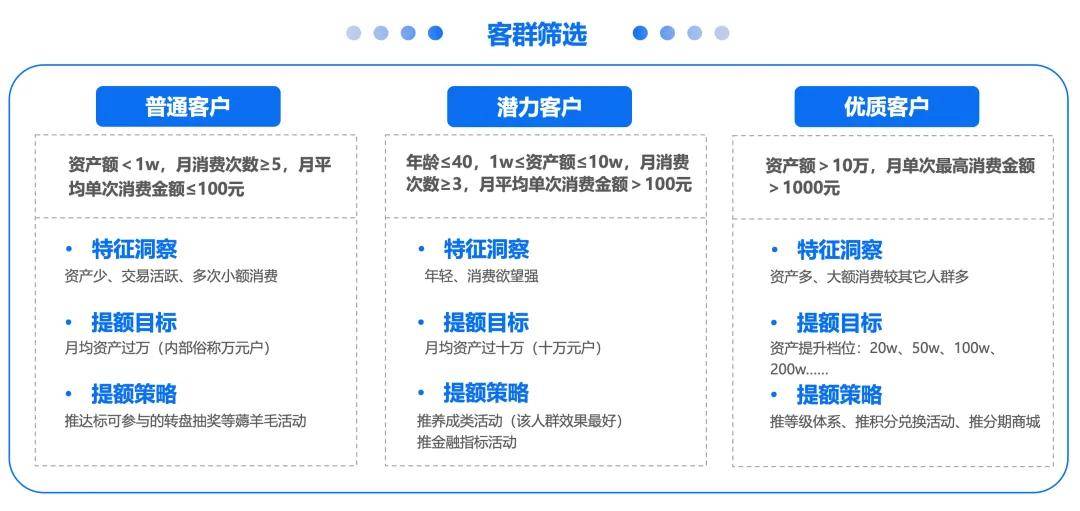 客群筛选

普通客户

资产额＜1w，月消费次数≥5，月平均单次消费金额≤100元

• 特征洞察
资产少、交易活跃、多次小额消费

• 提额目标
月均资产过万（内部俗称万元户）

• 提额策略
推达标可参与的转盘抽奖等薅羊毛活动

潜力客户

年龄≤40，1w≤资产额≤10w，月消费次数≥3，月平均单次消费金额＞100元

• 特征洞察
年轻、消费欲望强

• 提额目标
月均资产过十万（十万元户）

• 提额策略
推养成类活动（该人群效果最好）
推金融指标活动

优质客户

资产额＞10万，月单次最高消费金额＞1000元

• 特征洞察
资产多、大额消费较其它人群多

• 提额目标
资产提升档位：20w、50w、100w、200w……

• 提额策略
推等级体系、推积分兑换活动、推分期商城